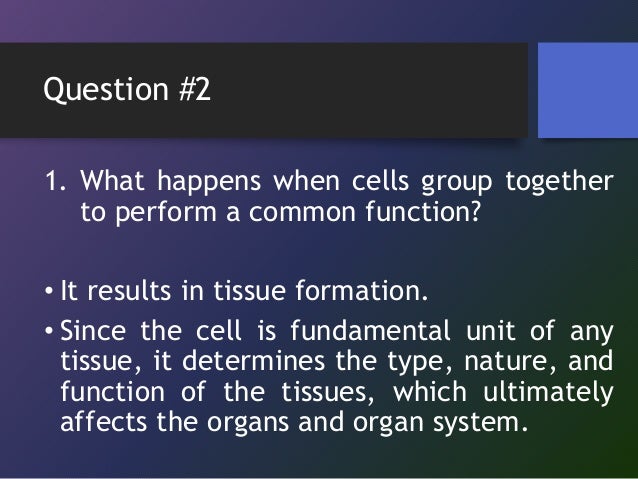 Question #2

1. What happens when cells group together to perform a common function?

• It results in tissue formation.

• Since the cell is fundamental unit of any tissue, it determines the type, nature, and function of the tissues, which ultimately affects the organs and organ system.